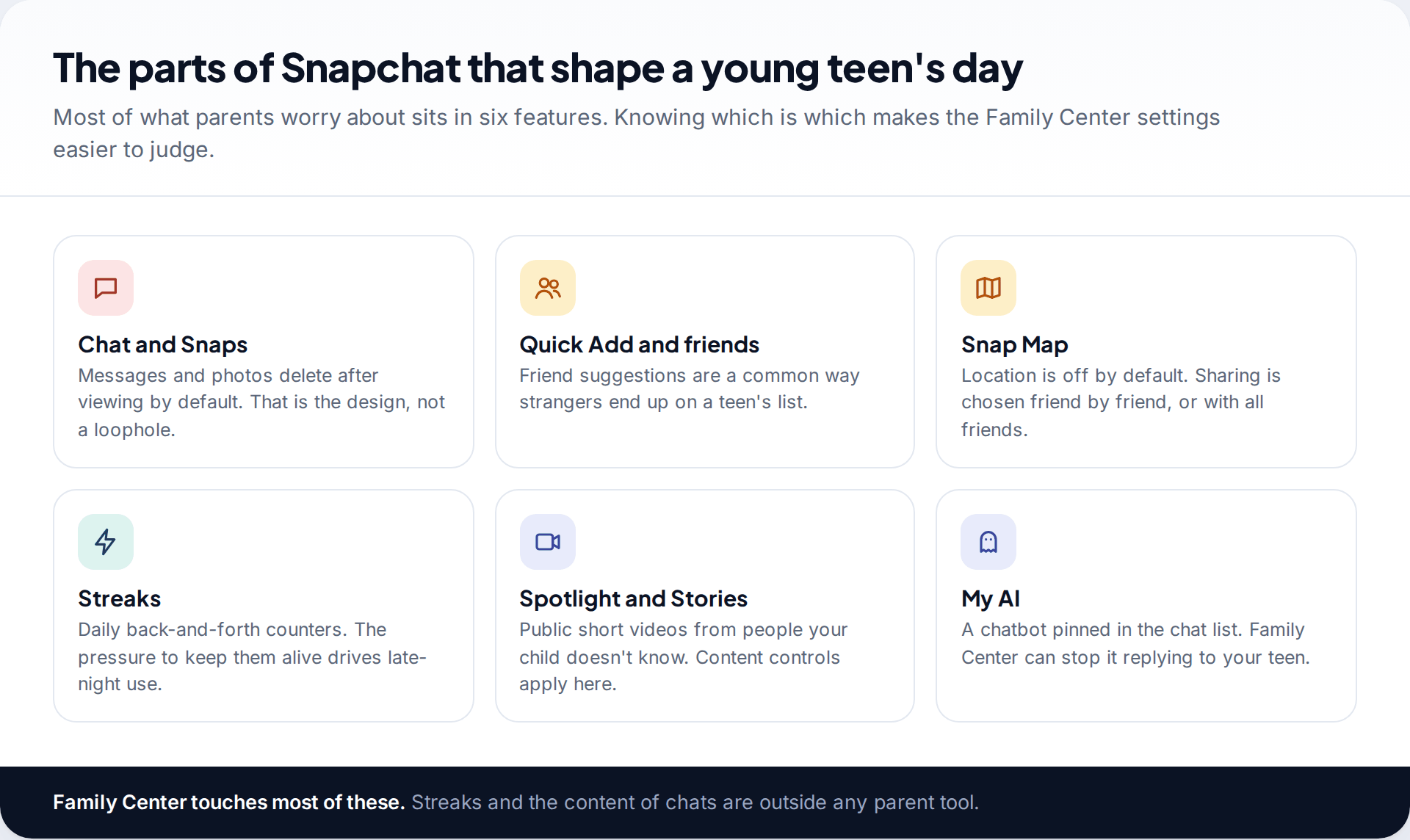 The parts of Snapchat that shape a young teen's day

Most of what parents worry about sits in six features. Knowing which is which makes the Family Center settings easier to judge.

Chat and Snaps
Messages and photos delete after viewing by default. That is the design, not a loophole.

Quick Add and friends
Friend suggestions are a common way strangers end up on a teen's list.

Snap Map
Location is off by default. Sharing is chosen friend by friend, or with all friends.

Streaks
Daily back-and-forth counters. The pressure to keep them alive drives late-night use.

Spotlight and Stories
Public short videos from people your child doesn't know. Content controls apply here.

My AI
A chatbot pinned in the chat list. Family Center can stop it replying to your teen.

Family Center touches most of these. Streaks and the content of chats are outside any parent tool.